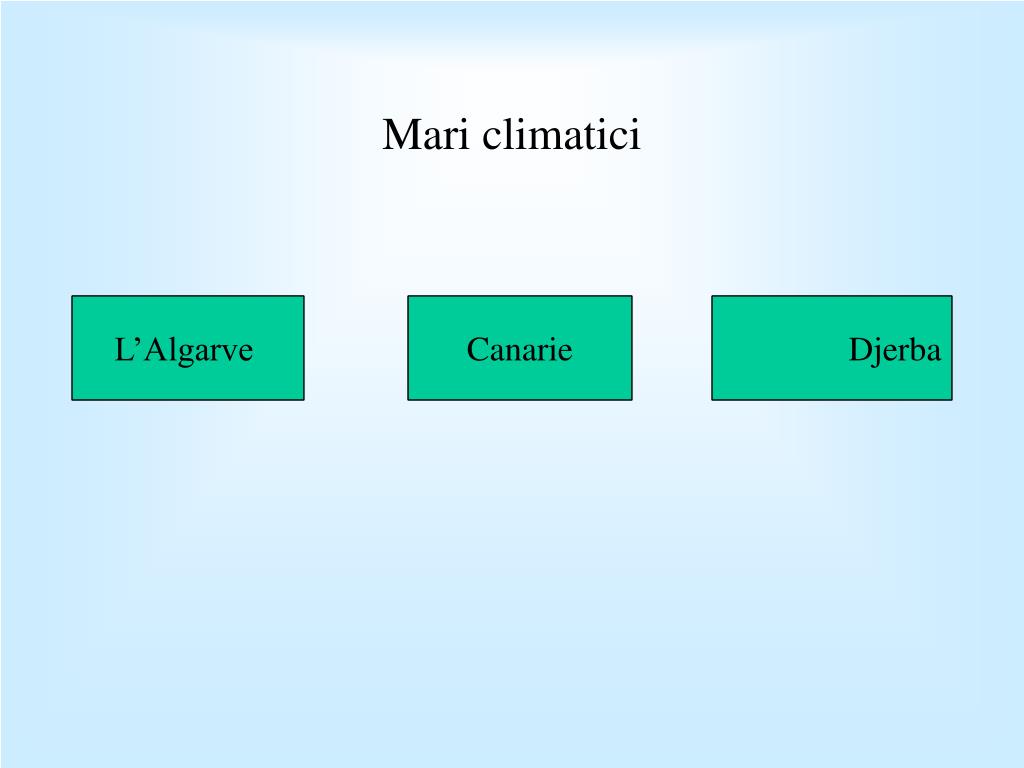 Mari climatici

L’Algarve

Canarie

Djerba